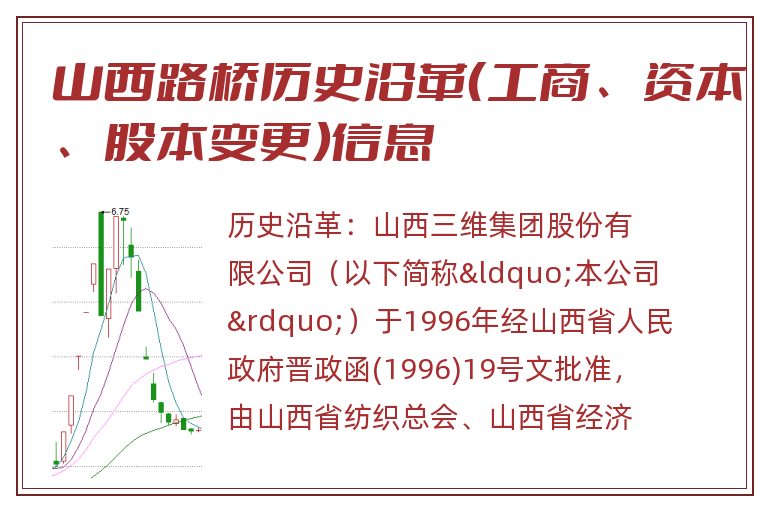 山西路桥历史沿革(工商、资本、股本变更)信息

6.75

历史沿革：山西三维集团股份有限公司（以下简称&ldquo;本公司&rdquo;）于1996年经山西省人民政府晋政函(1996)19号文批准，由山西省纺织总会、山西省经济